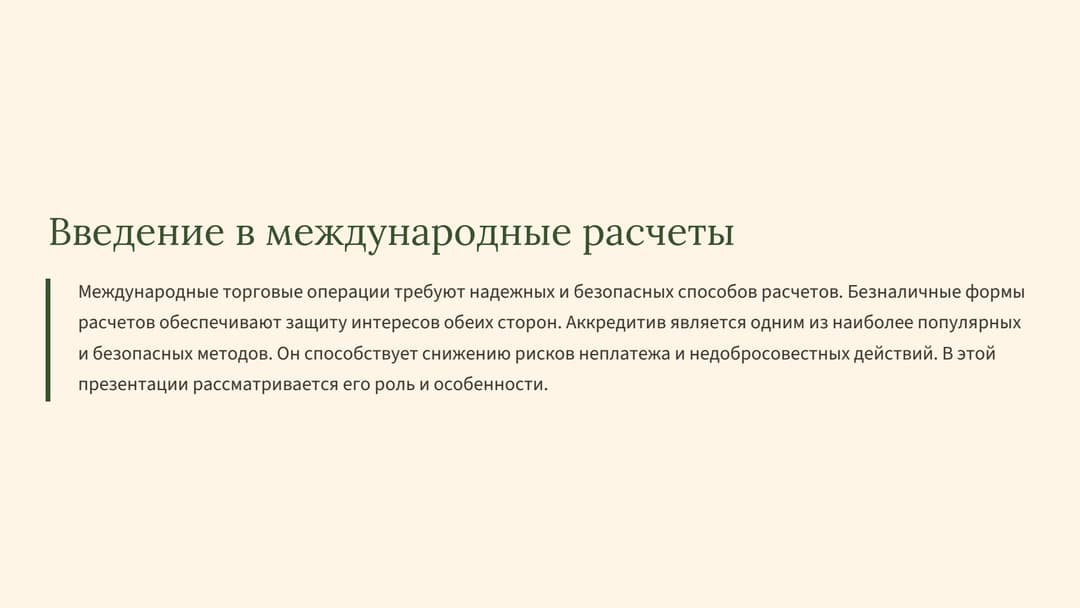 Введение в международные расчеты

Международные торговые операции требуют надежных и безопасных способов расчетов. Безналичные формы расчетов обеспечивают защиту интересов обеих сторон. Аккредитив является одним из наиболее популярных и безопасных методов. Он способствует снижению рисков неплатежа и недобросовестных действий. В этой презентации рассматривается его роль и особенности.